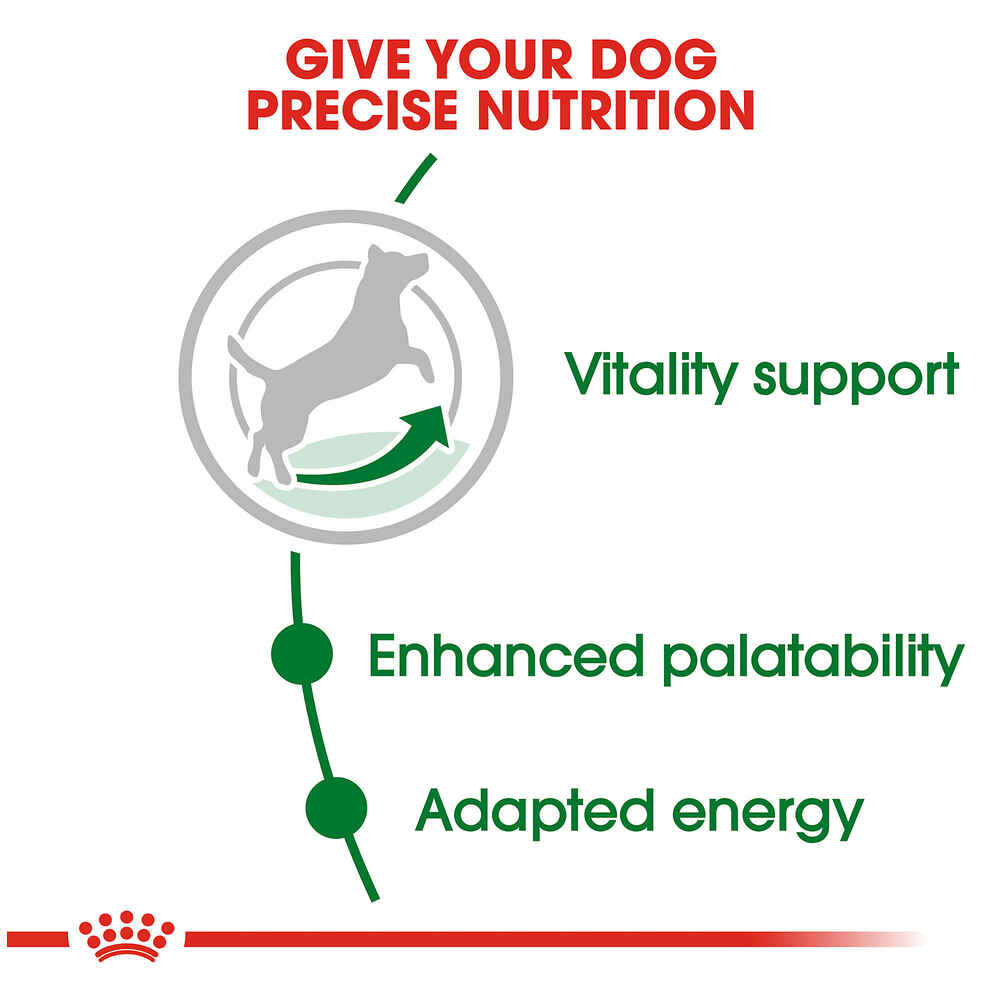 GIVE YOUR DOG PRECISE NUTRITION

Vitality support

Enhanced palatability

Adapted energy